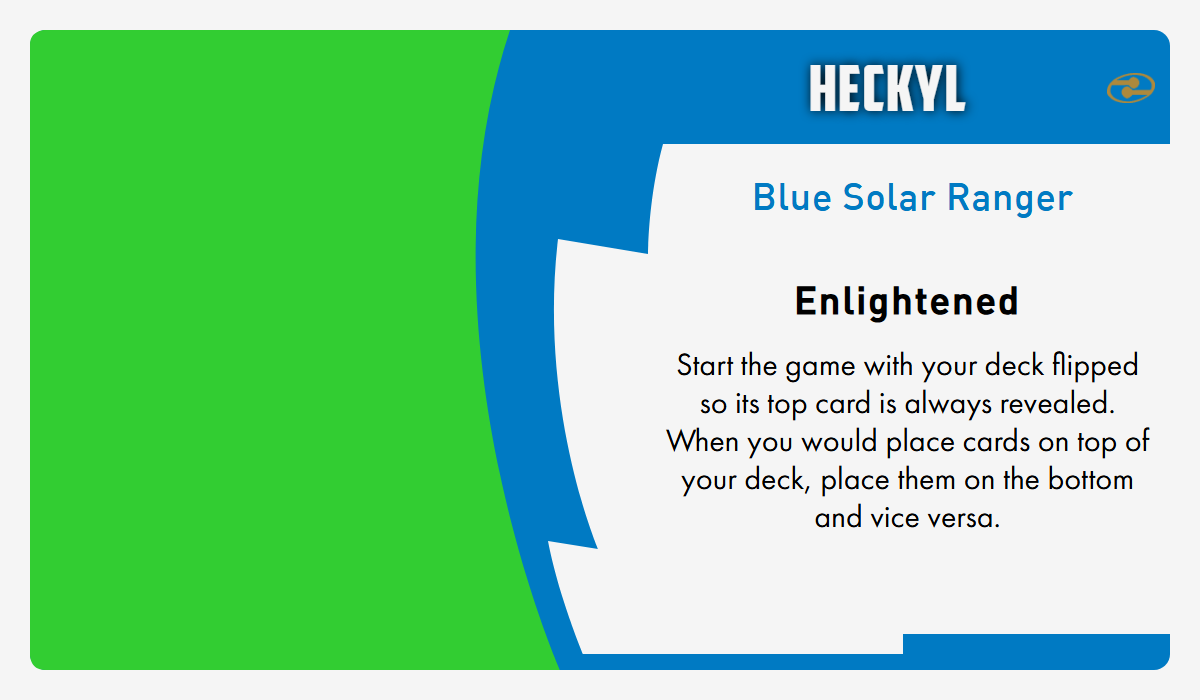 HECKYL

Blue Solar Ranger

Enlightened

Start the game with your deck flipped so its top card is always revealed. When you would place cards on top of your deck, place them on the bottom and vice versa.